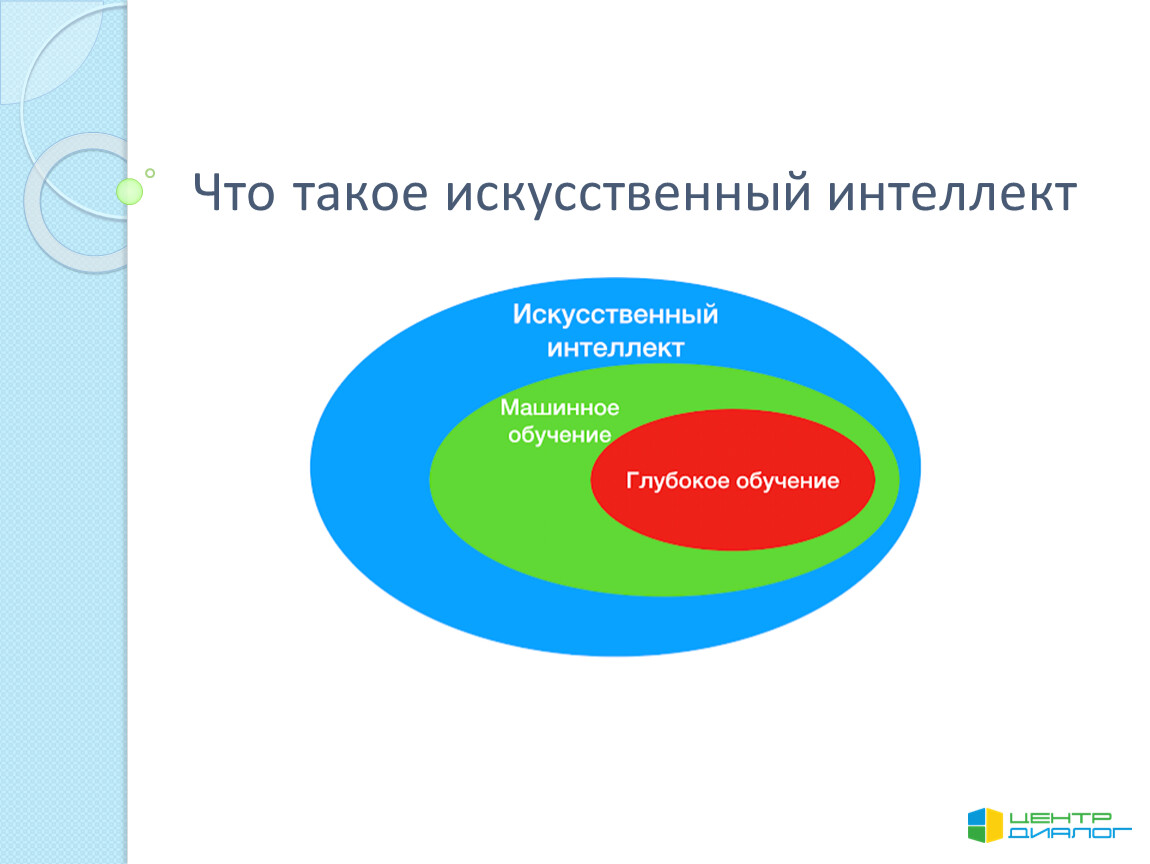 Что такое искусственный интеллект

Искусственный интеллект

Машинное обучение

Глубокое обучение

ЦЕНТР ДИАЛОГ